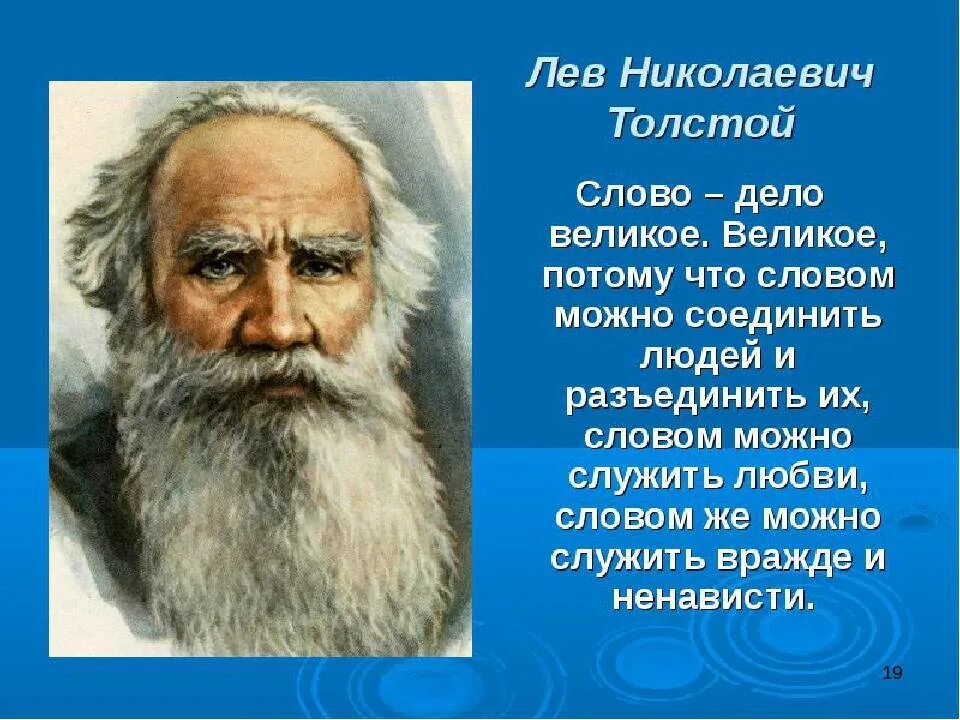 Лев Николаевич Толстой

Слово – дело великое. Великое, потому что словом можно соединить людей и разъединить их, словом можно служить любви, словом же можно служить вражде и ненависти.

19